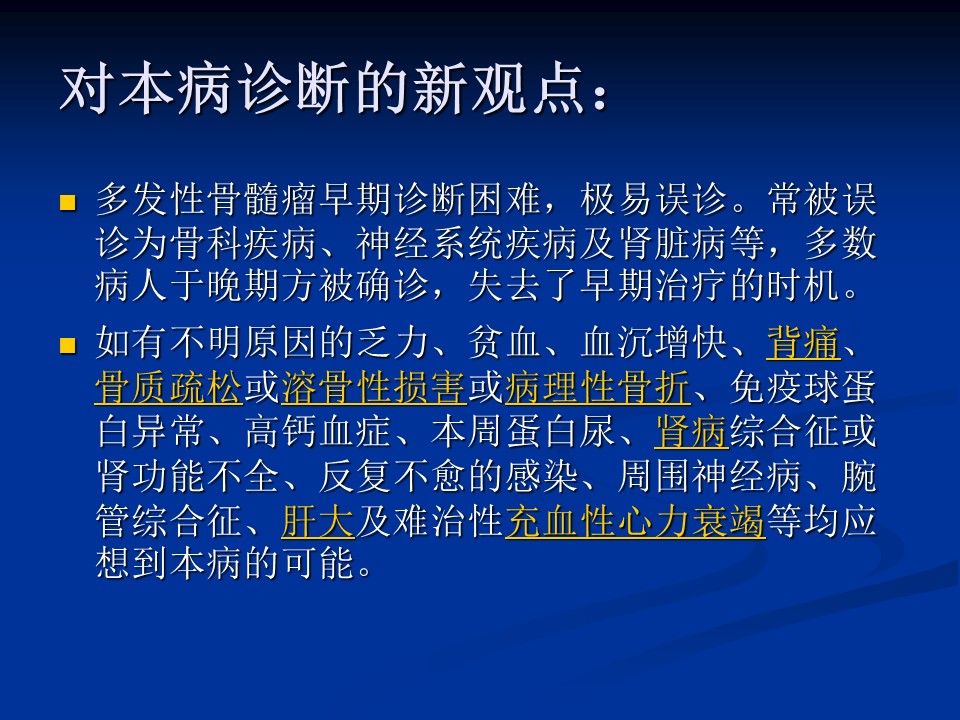 对本病诊断的新观点：

多发性骨髓瘤早期诊断困难，极易误诊。常被误诊为骨科疾病、神经系统疾病及肾脏病等，多数病人于晚期方被确诊，失去了早期治疗的时机。

如有不明原因的乏力、贫血、血沉增快、背痛、骨质疏松或溶骨性损害或病理性骨折、免疫球蛋白异常、高钙血症、本周蛋白尿、肾病综合征或肾功能不全、反复不愈的感染、周围神经病、腕管综合征、肝大及难治性充血性心力衰竭等均应想到本病的可能。